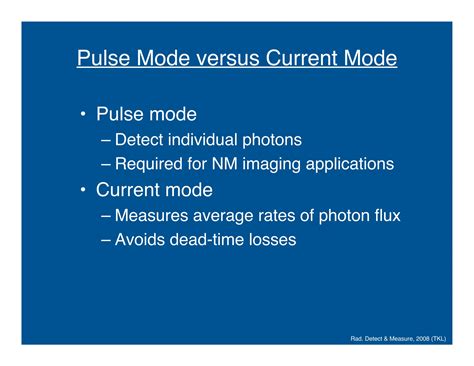 Pulse Mode versus Current Mode

• Pulse mode
– Detect individual photons
– Required for NM imaging applications
• Current mode
– Measures average rates of photon flux
– Avoids dead-time losses

Rad. Detect & Measure, 2008 (TKL)